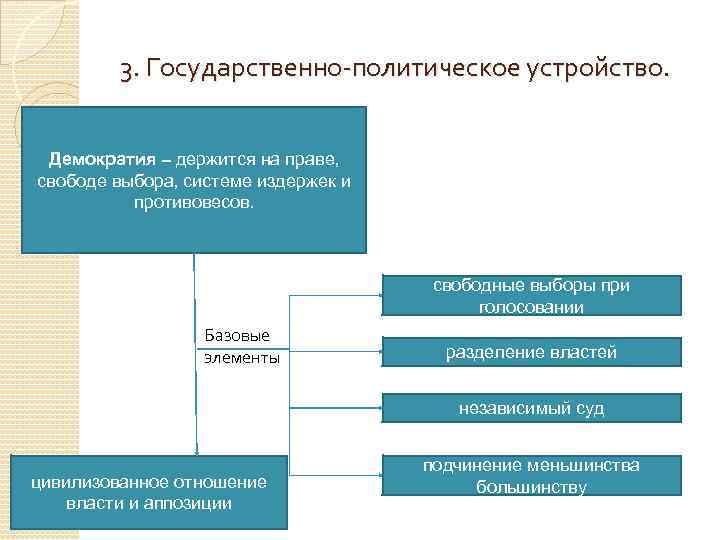 3. Государственно-политическое устройство.

Демократия – держится на праве, свободе выбора, системе издержек и противовесов.

Базовые элементы

свободные выборы при голосовании

разделение властей

независимый суд

подчинение меньшинства большинству

цивилизованное отношение власти и аппозиции